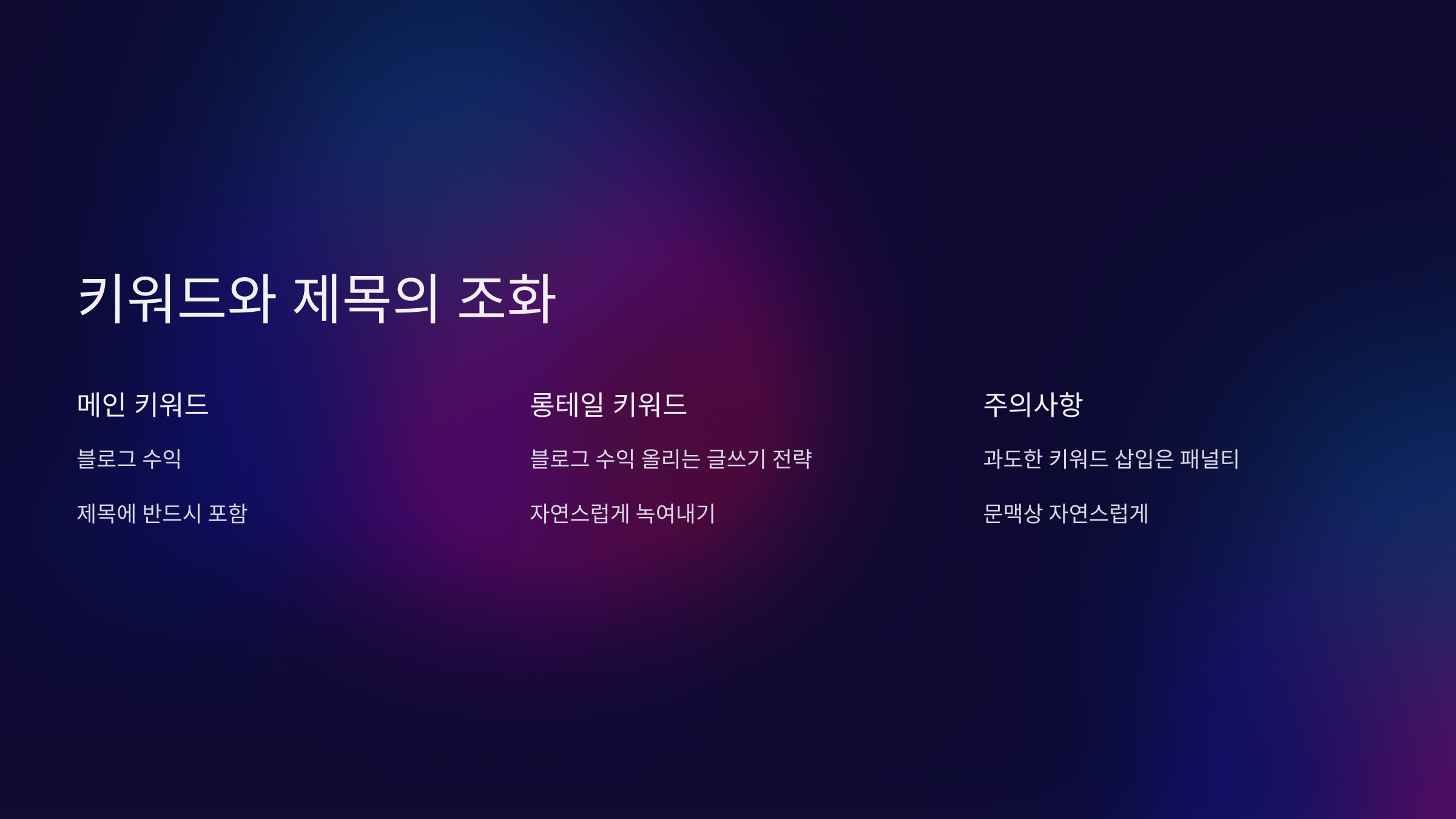 키워드와 제목의 조화

메인 키워드

블로그 수익

제목에 반드시 포함

롱테일 키워드

블로그 수익 올리는 글쓰기 전략

자연스럽게 녹여내기

주의사항

과도한 키워드 삽입은 패널티

문맥상 자연스럽게